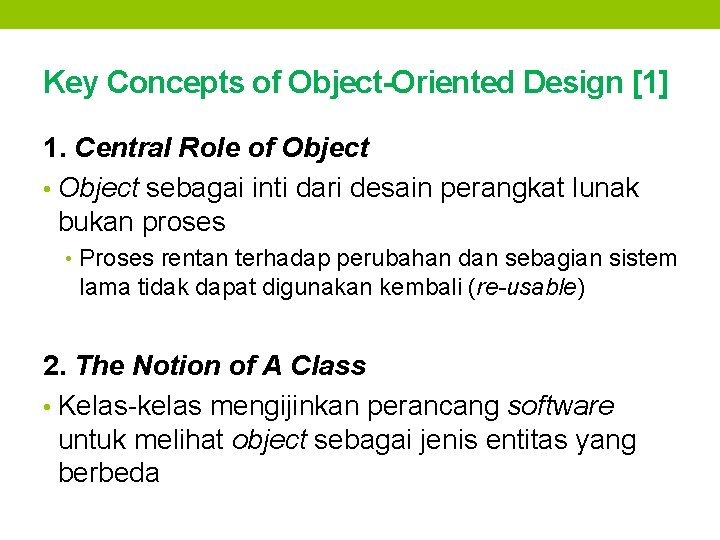 Key Concepts of Object-Oriented Design [1]

1. Central Role of Object

• Object sebagai inti dari desain perangkat lunak bukan proses

• Proses rentan terhadap perubahan dan sebagian sistem lama tidak dapat digunakan kembali (re-usable)

2. The Notion of A Class

• Kelas-kelas mengijinkan perancang software untuk melihat object sebagai jenis entitas yang berbeda